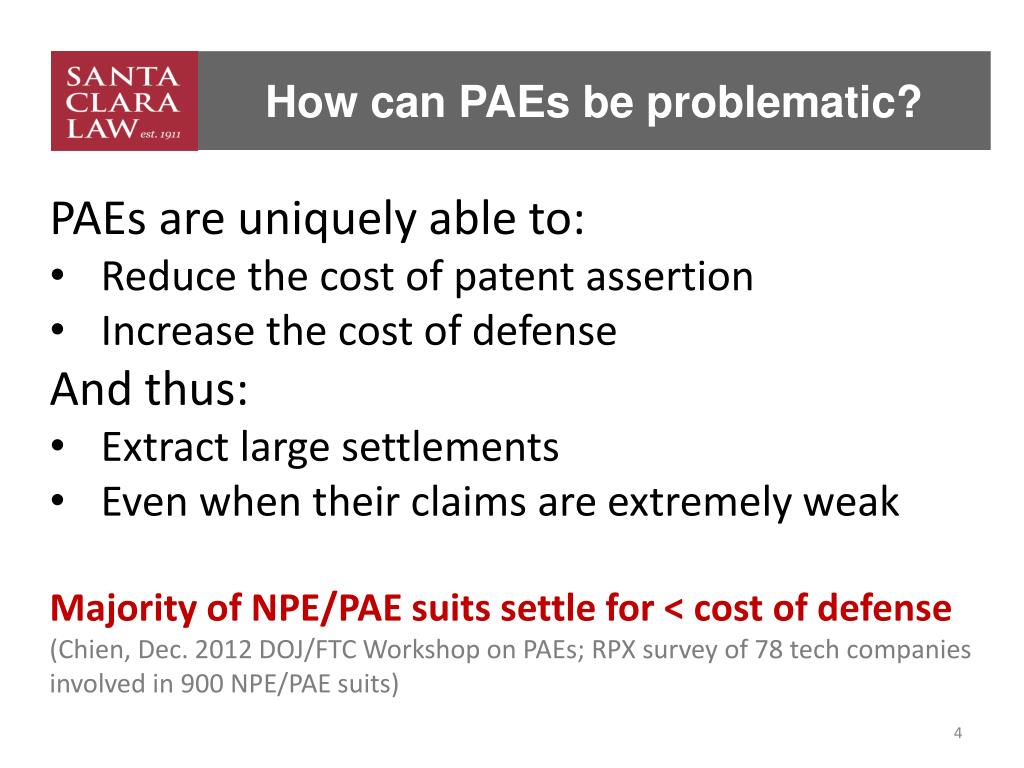 SANTA CLARA LAW est. 1911

How can PAEs be problematic?

PAEs are uniquely able to:
• Reduce the cost of patent assertion
• Increase the cost of defense

And thus:
• Extract large settlements
• Even when their claims are extremely weak

Majority of NPE/PAE suits settle for < cost of defense
(Chien, Dec. 2012 DOJ/FTC Workshop on PAEs; RPX survey of 78 tech companies involved in 900 NPE/PAE suits)

4